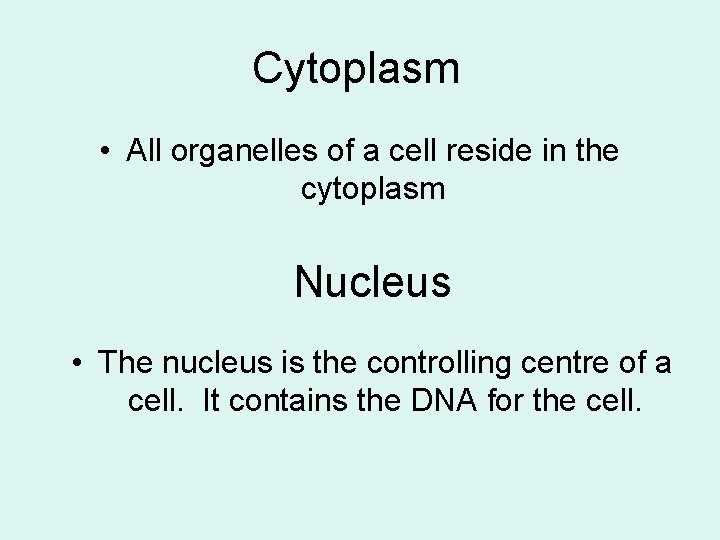 Cytoplasm

• All organelles of a cell reside in the cytoplasm

Nucleus

• The nucleus is the controlling centre of a cell.  It contains the DNA for the cell.